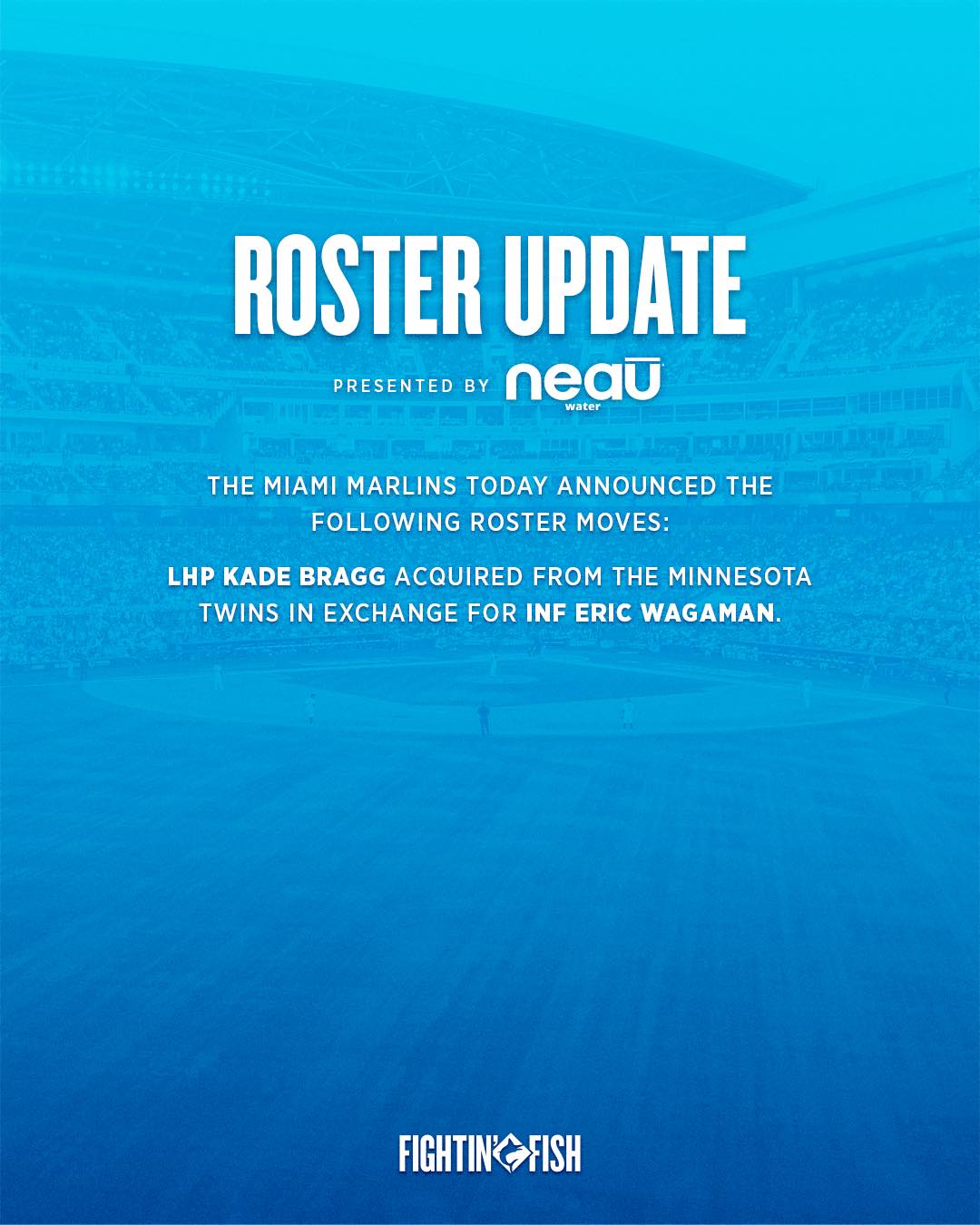 ROSTER UPDATE

PRESENTED BY neaū water

THE MIAMI MARLINS TODAY ANNOUNCED THE FOLLOWING ROSTER MOVES:

LHP KADE BRAGG ACQUIRED FROM THE MINNESOTA TWINS IN EXCHANGE FOR INF ERIC WAGAMAN.

FIGHTIN' FISH